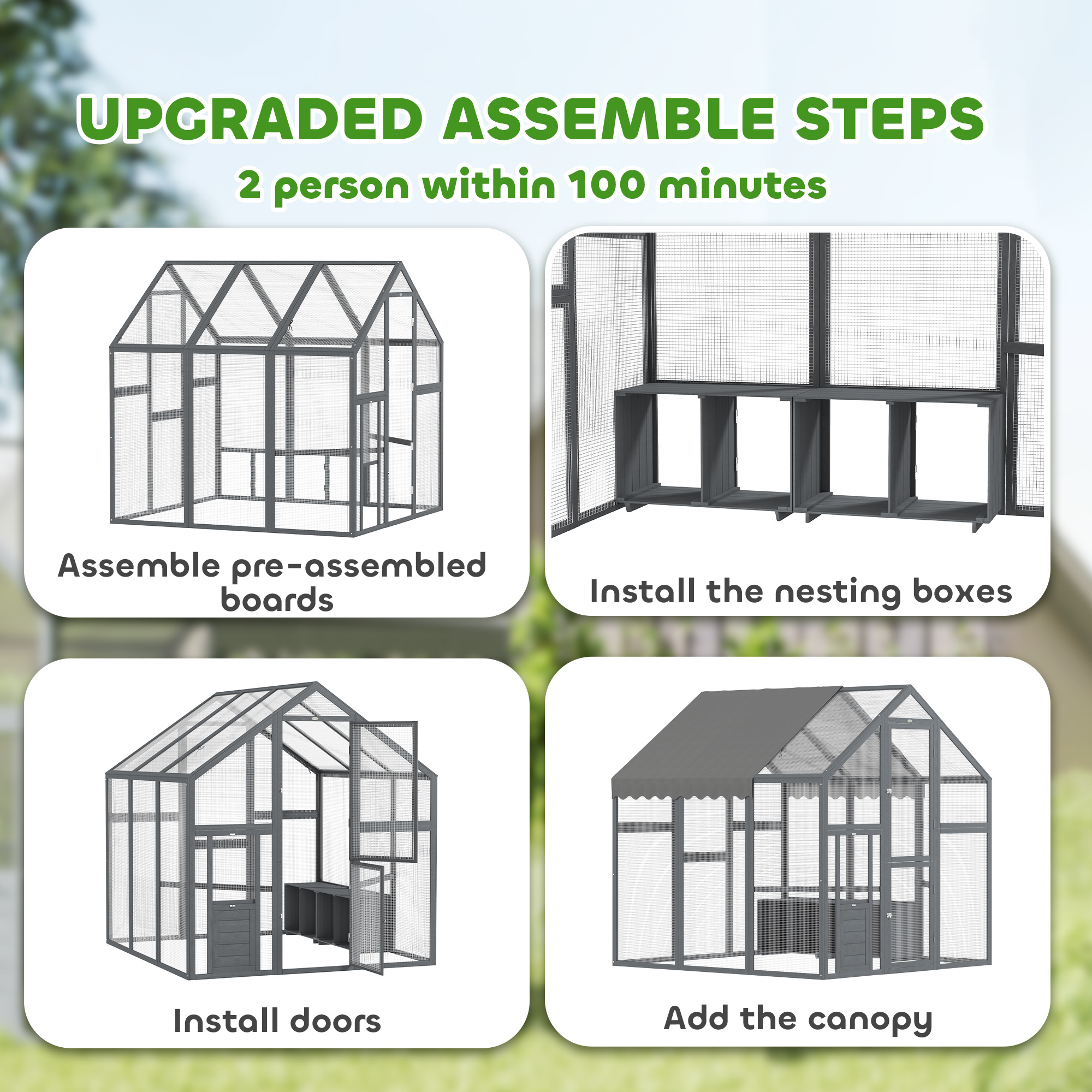 UPGRADED ASSEMBLE STEPS

2 person within 100 minutes

Assemble pre-assembled boards

Install the nesting boxes

Install doors

Add the canopy